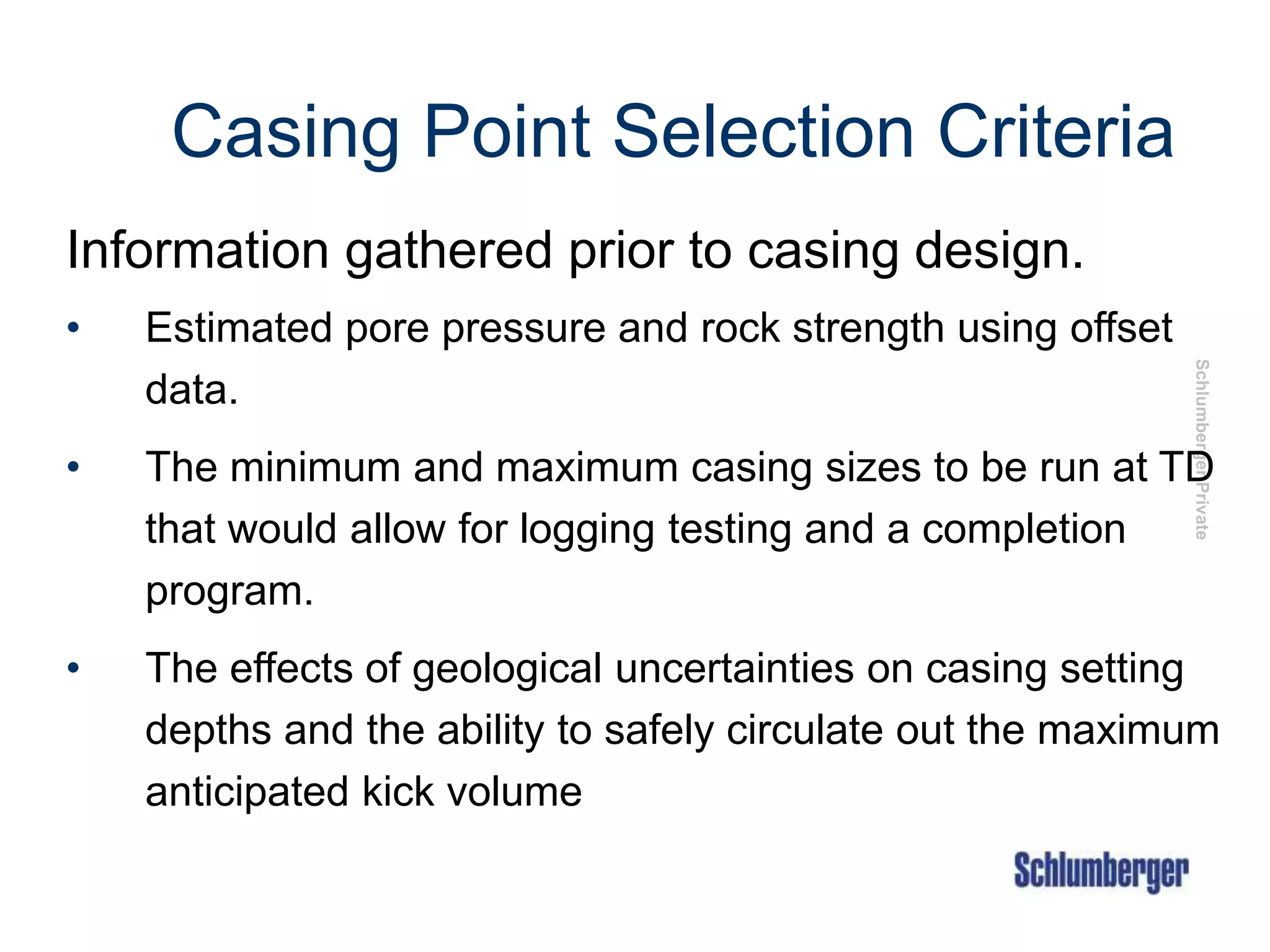 Casing Point Selection Criteria

Information gathered prior to casing design.

• Estimated pore pressure and rock strength using offset data.

• The minimum and maximum casing sizes to be run at TD that would allow for logging testing and a completion program.

• The effects of geological uncertainties on casing setting depths and the ability to safely circulate out the maximum anticipated kick volume

Schlumberger Private

Schlumberger